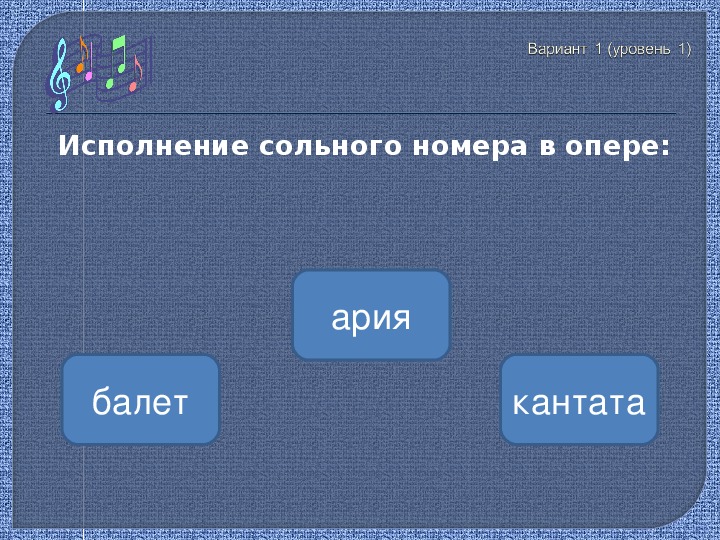 Вариант 1 (уровень 1)

Исполнение сольного номера в опере:

ария

балет

кантата